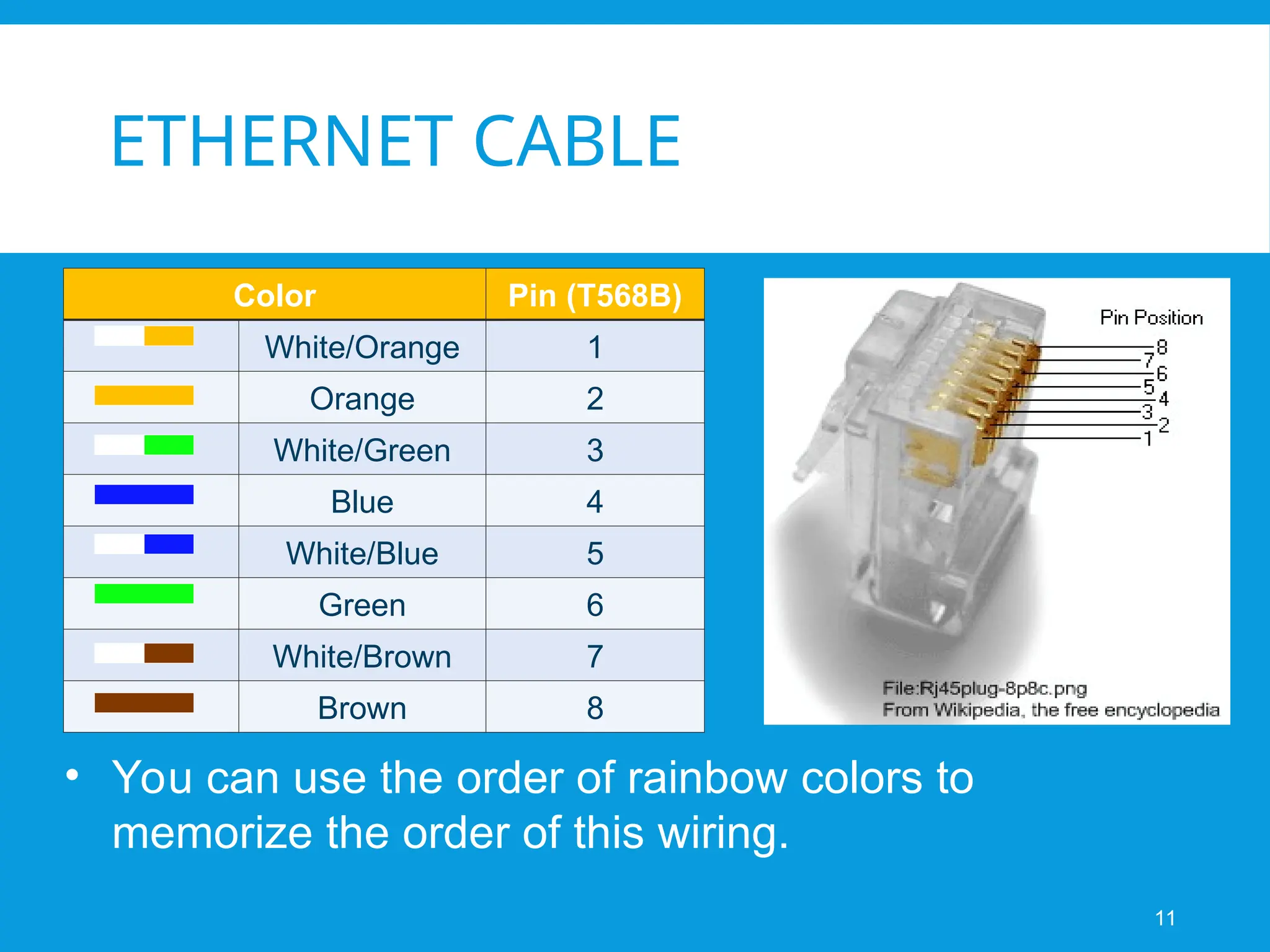 ETHERNET CABLE

| Color | | Pin (T568B) |
|---|---|---|
| | White/Orange | 1 |
| | Orange | 2 |
| | White/Green | 3 |
| | Blue | 4 |
| | White/Blue | 5 |
| | Green | 6 |
| | White/Brown | 7 |
| | Brown | 8 |

Pin Position
8
7
6
5
4
3
2
1

File:Rj45plug-8p8c.png
From Wikipedia, the free encyclopedia

• You can use the order of rainbow colors to memorize the order of this wiring.

11